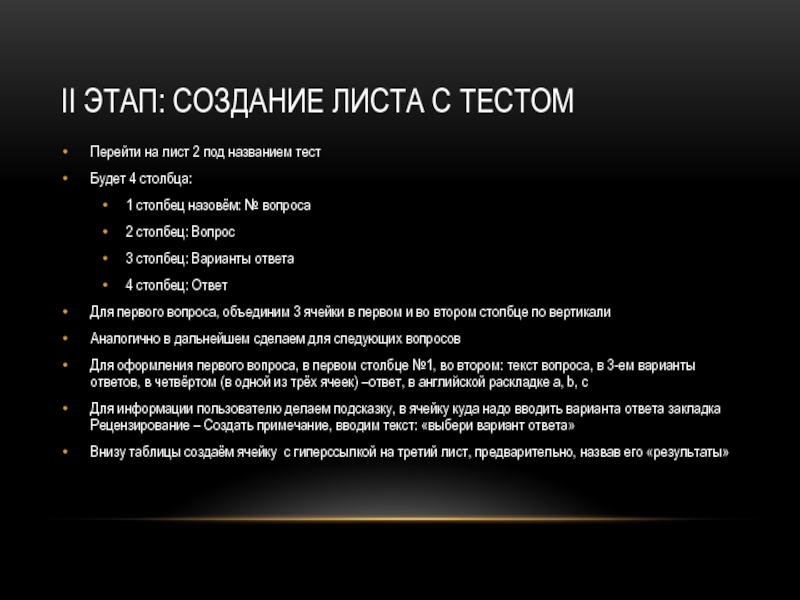 II ЭТАП: СОЗДАНИЕ ЛИСТА С ТЕСТОМ

• Перейти на лист 2 под названием тест
• Будет 4 столбца:
  • 1 столбец назовём: № вопроса
  • 2 столбец: Вопрос
  • 3 столбец: Варианты ответа
  • 4 столбец: Ответ
• Для первого вопроса, объединим 3 ячейки в первом и во втором столбце по вертикали
• Аналогично в дальнейшем сделаем для следующих вопросов
• Для оформления первого вопроса, в первом столбце №1, во втором: текст вопроса, в 3-ем варианты ответов, в четвёртом (в одной из трёх ячеек) –ответ, в английской раскладке a, b, c
• Для информации пользователю делаем подсказку, в ячейку куда надо вводить варианта ответа закладка Рецензирование – Создать примечание, вводим текст: «выбери вариант ответа»
• Внизу таблицы создаём ячейку с гиперссылкой на третий лист, предварительно, назвав его «результаты»